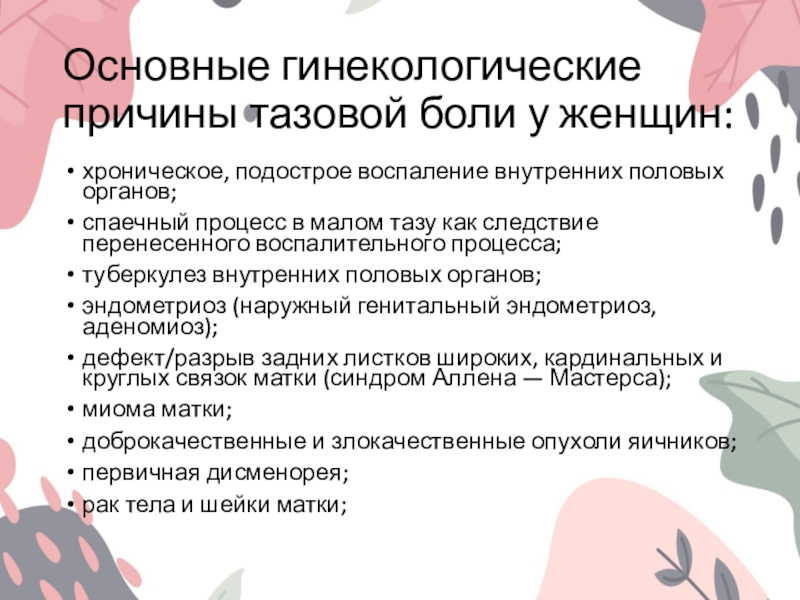 Основные гинекологические причины тазовой боли у женщин:

• хроническое, подострое воспаление внутренних половых органов;
• спаечный процесс в малом тазу как следствие перенесенного воспалительного процесса;
• туберкулез внутренних половых органов;
• эндометриоз (наружный генитальный эндометриоз, аденомиоз);
• дефект/разрыв задних листков широких, кардинальных и круглых связок матки (синдром Аллена — Мастерса);
• миома матки;
• доброкачественные и злокачественные опухоли яичников;
• первичная дисменорея;
• рак тела и шейки матки;